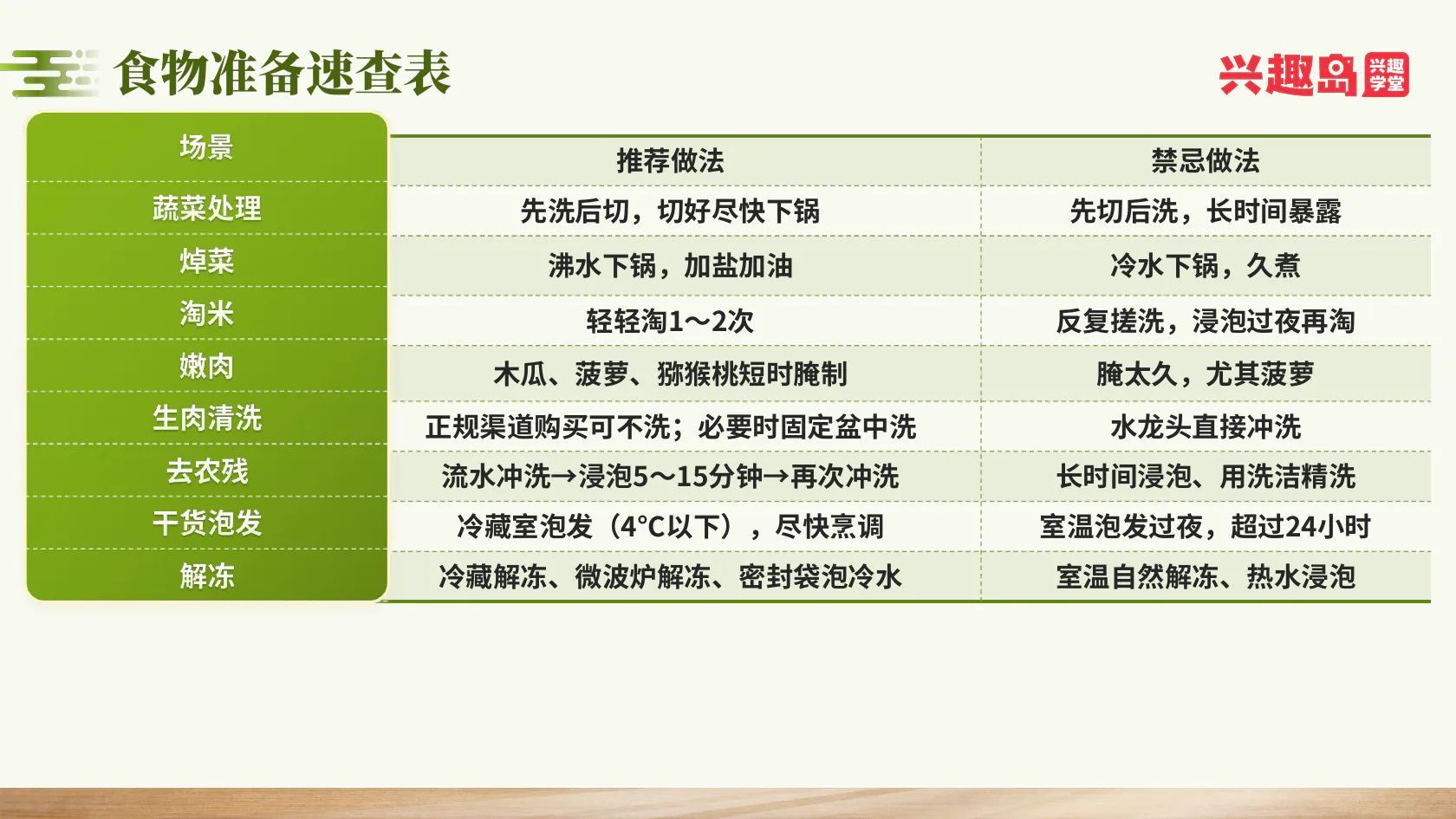 食物准备速查表

兴趣岛 兴趣学堂

| 场景 | 推荐做法 | 禁忌做法 |
|---|---|---|
| 蔬菜处理 | 先洗后切，切好尽快下锅 | 先切后洗，长时间暴露 |
| 焯菜 | 沸水下锅，加盐加油 | 冷水下锅，久煮 |
| 淘米 | 轻轻淘1～2次 | 反复搓洗，浸泡过夜再淘 |
| 嫩肉 | 木瓜、菠萝、猕猴桃短时腌制 | 腌太久，尤其菠萝 |
| 生肉清洗 | 正规渠道购买可不洗；必要时固定盆中洗 | 水龙头直接冲洗 |
| 去农残 | 流水冲洗→浸泡5～15分钟→再次冲洗 | 长时间浸泡、用洗洁精洗 |
| 干货泡发 | 冷藏室泡发（4°C以下），尽快烹调 | 室温泡发过夜，超过24小时 |
| 解冻 | 冷藏解冻、微波炉解冻、密封袋泡冷水 | 室温自然解冻、热水浸泡 |